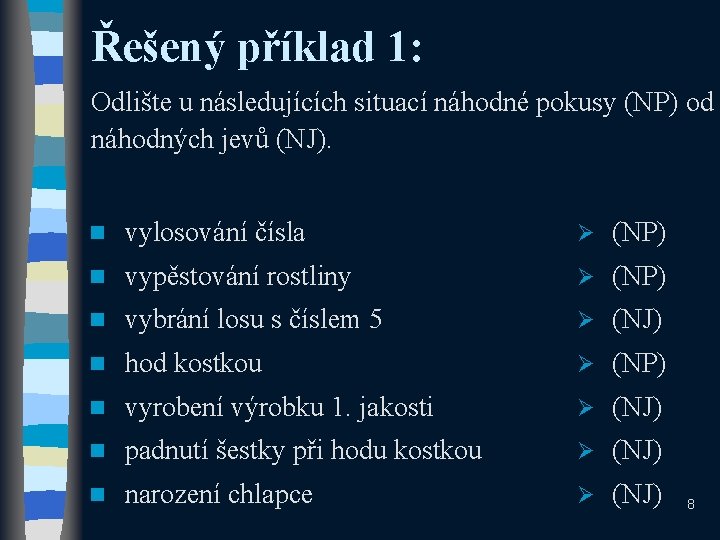 Řešený příklad 1:

Odlište u následujících situací náhodné pokusy (NP) od náhodných jevů (NJ).

- vylosování čísla
- vypěstování rostliny
- vybrání losu s číslem 5
- hod kostkou
- vyrobení výrobku 1. jakosti
- padnutí šestky při hodu kostkou
- narození chlapce

- (NP)
- (NP)
- (NJ)
- (NP)
- (NJ)
- (NJ)
- (NJ)

8